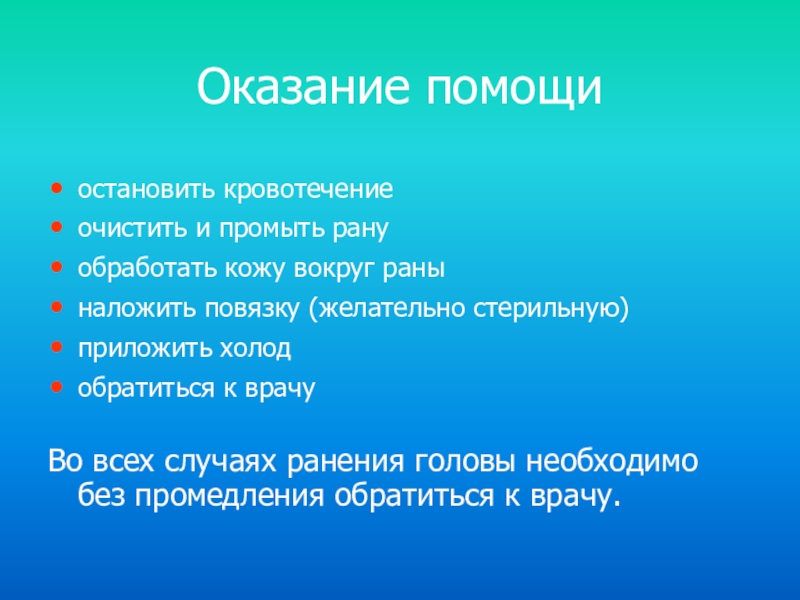 Оказание помощи

• остановить кровотечение
• очистить и промыть рану
• обработать кожу вокруг раны
• наложить повязку (желательно стерильную)
• приложить холод
• обратиться к врачу

Во всех случаях ранения головы необходимо без промедления обратиться к врачу.